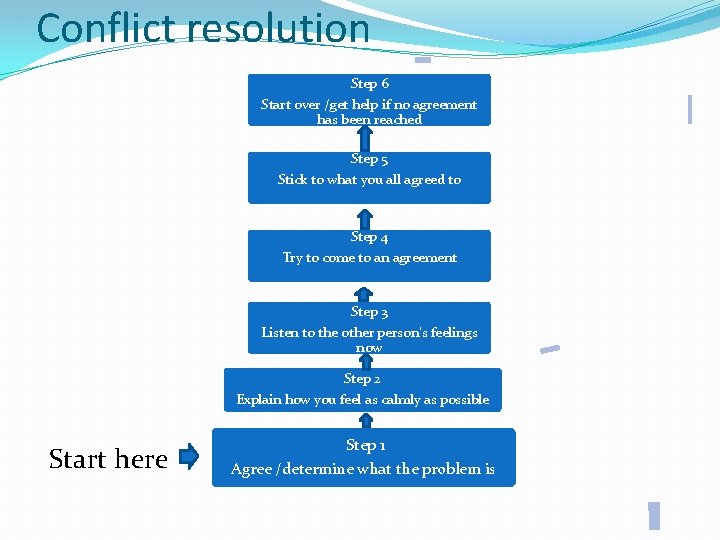 Conflict resolution

Step 6
Start over /get help if no agreement has been reached

Step 5
Stick to what you all agreed to

Step 4
Try to come to an agreement

Step 3
Listen to the other person's feelings now

Step 2
Explain how you feel as calmly as possible

Start here

Step 1
Agree /determine what the problem is